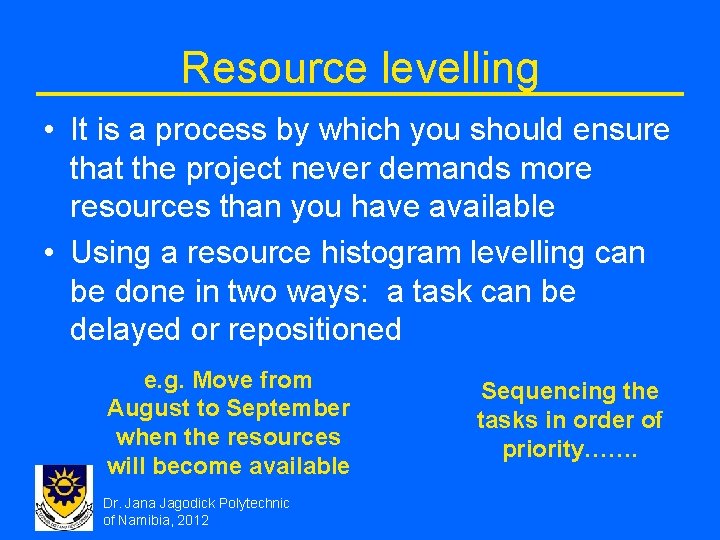 Resource levelling

• It is a process by which you should ensure that the project never demands more resources than you have available

• Using a resource histogram levelling can be done in two ways: a task can be delayed or repositioned

e.g. Move from August to September when the resources will become available

Sequencing the tasks in order of priority…….

Dr. Jana Jagodick Polytechnic of Namibia, 2012